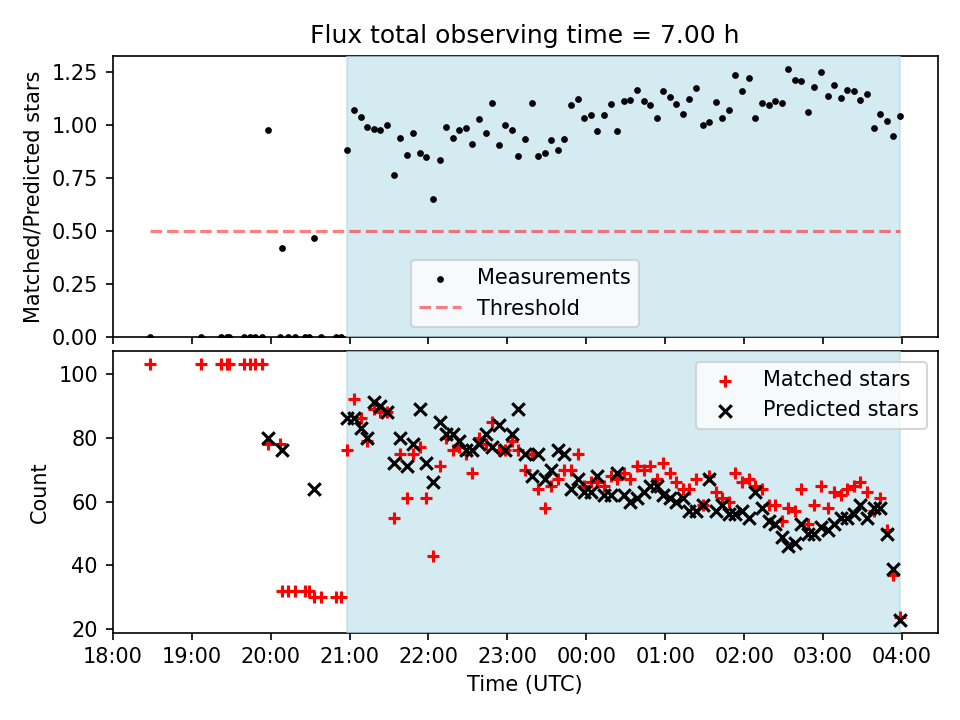 Flux total observing time = 7.00 h

Matched/Predicted stars

1.25
1.00
0.75
0.50
0.25
0.00

Measurements
Threshold

Count

100
80
60
40
20

Matched stars
Predicted stars

18:00 19:00 20:00 21:00 22:00 23:00 00:00 01:00 02:00 03:00 04:00

Time (UTC)